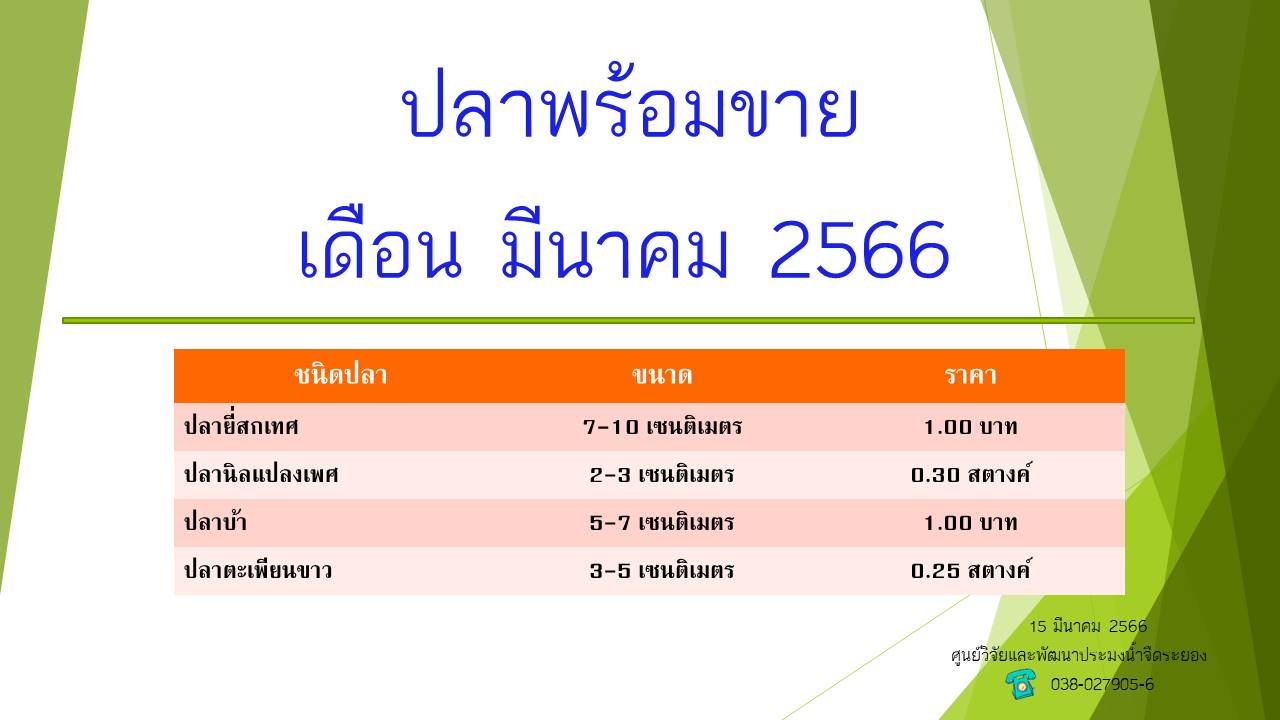 ปลาพร้อมขาย

เดือน มีนาคม 2566

| ชนิดปลา | ขนาด | ราคา |
|---|---|---|
| ปลายี่สกเทศ | 7-10 เซนติเมตร | 1.00 บาท |
| ปลานิลแปลงเพศ | 2-3 เซนติเมตร | 0.30 สตางค์ |
| ปลาบ้า | 5-7 เซนติเมตร | 1.00 บาท |
| ปลาตะเพียนขาว | 3-5 เซนติเมตร | 0.25 สตางค์ |

15 มีนาคม 2566
ศูนย์วิจัยและพัฒนาประมงน้ำจืดระยอง
038-027905-6